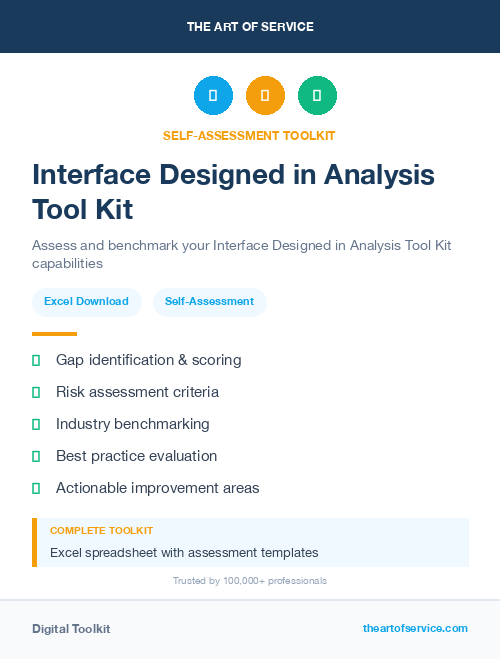 THE ART OF SERVICE

SELF-ASSESSMENT TOOLKIT

Interface Designed in Analysis Tool Kit

Assess and benchmark your Interface Designed in Analysis Tool Kit capabilities

Excel Download

Self-Assessment

Gap identification & scoring

Risk assessment criteria

Industry benchmarking

Best practice evaluation

Actionable improvement areas

COMPLETE TOOLKIT

Excel spreadsheet with assessment templates

Trusted by 100,000+ professionals

Digital Toolkit

theartofservice.com